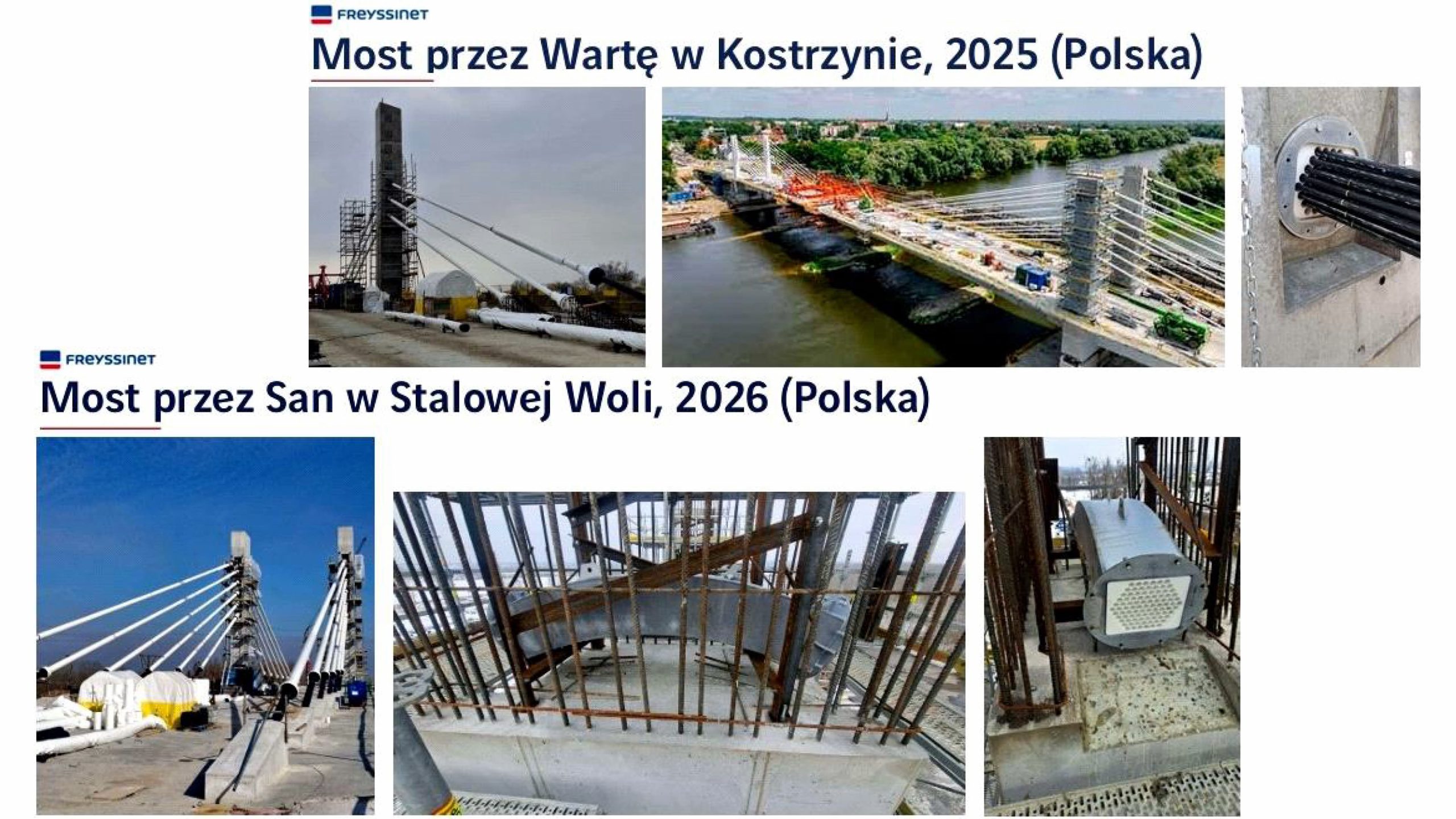 FREYSSINET
Most przez Wartę w Kostrzynie, 2025 (Polska)

FREYSSINET
Most przez San w Stalowej Woli, 2026 (Polska)